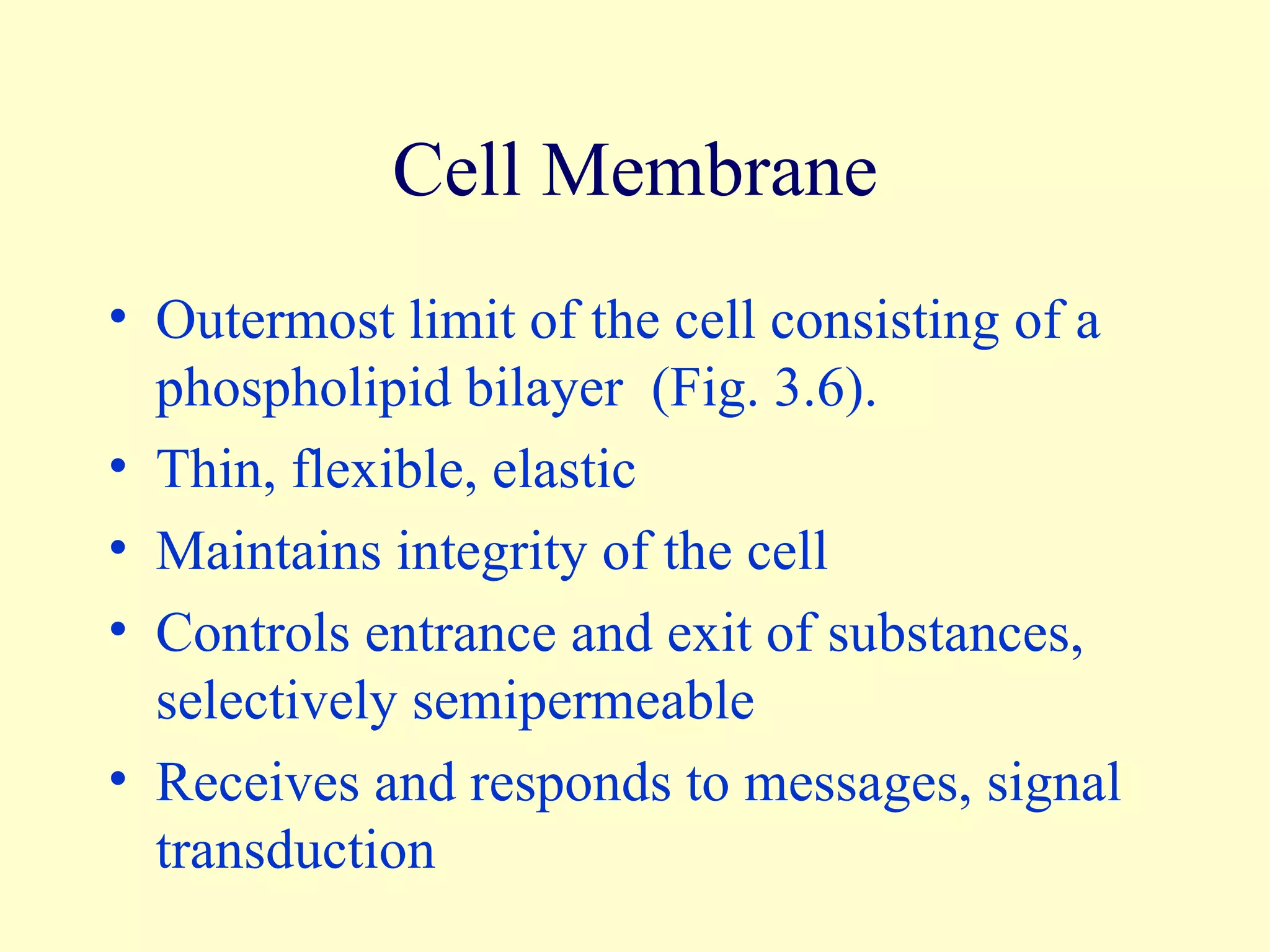 Cell Membrane

• Outermost limit of the cell consisting of a phospholipid bilayer  (Fig. 3.6).
• Thin, flexible, elastic
• Maintains integrity of the cell
• Controls entrance and exit of substances, selectively semipermeable
• Receives and responds to messages, signal transduction